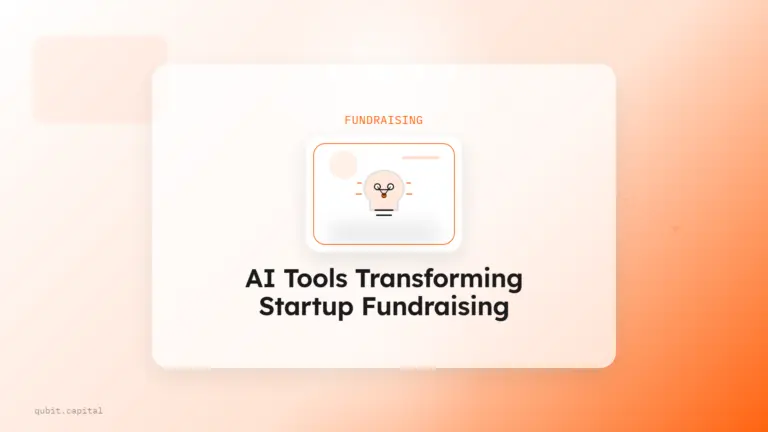 FUNDRAISING

AI Tools Transforming Startup Fundraising

qubit.capital